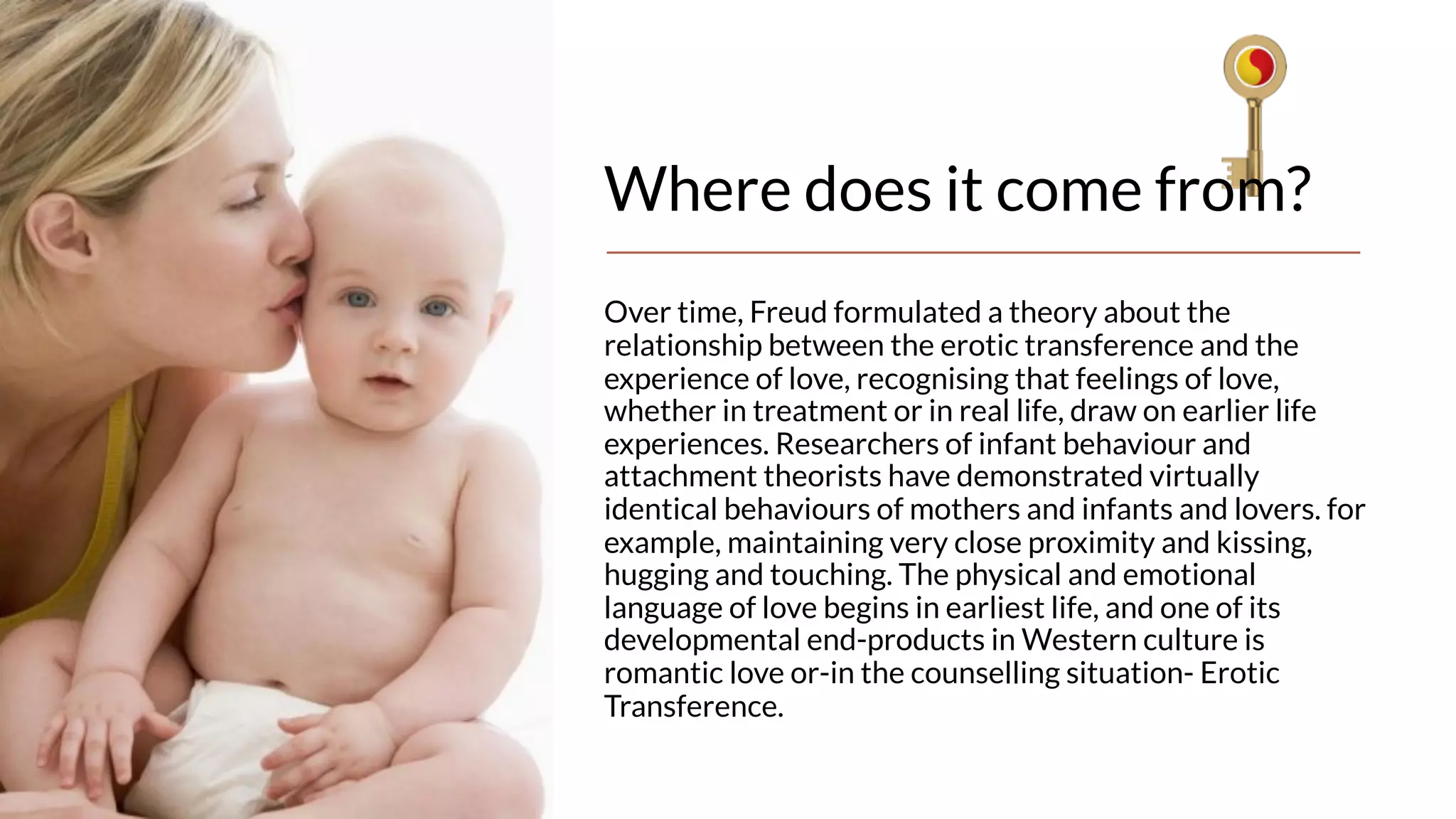 Where does it come from?

Over time, Freud formulated a theory about the relationship between the erotic transference and the experience of love, recognising that feelings of love, whether in treatment or in real life, draw on earlier life experiences. Researchers of infant behaviour and attachment theorists have demonstrated virtually identical behaviours of mothers and infants and lovers. for example, maintaining very close proximity and kissing, hugging and touching. The physical and emotional language of love begins in earliest life, and one of its developmental end-products in Western culture is romantic love or-in the counselling situation- Erotic Transference.